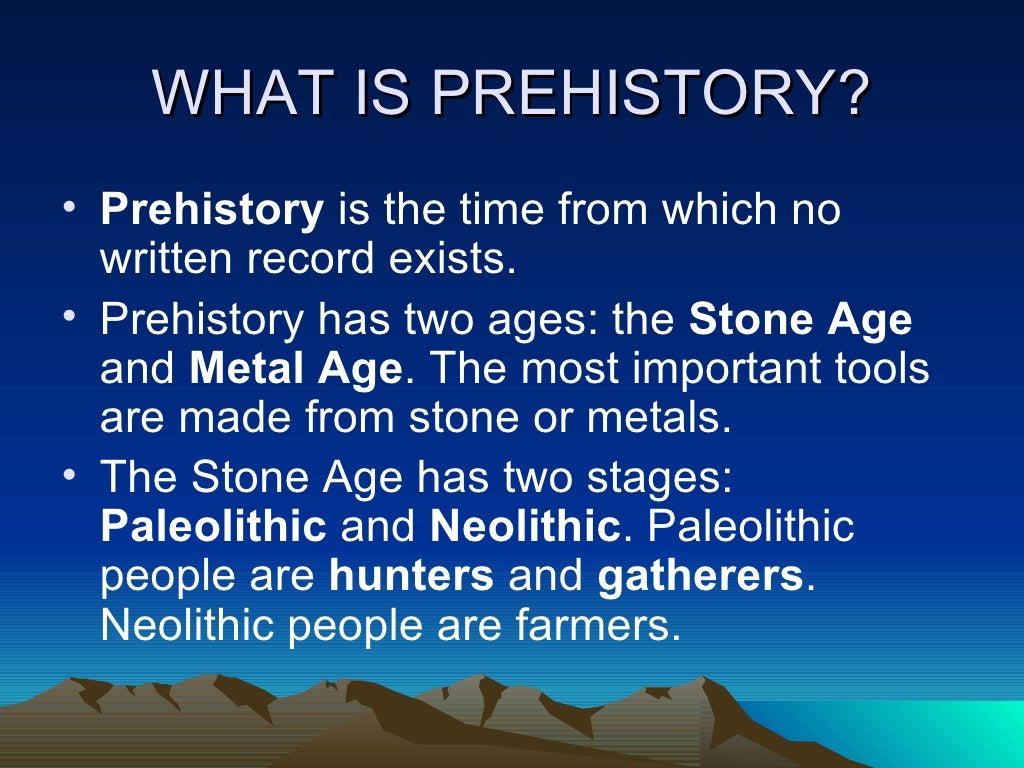 WHAT IS PREHISTORY?

• Prehistory is the time from which no written record exists.
• Prehistory has two ages: the Stone Age and Metal Age. The most important tools are made from stone or metals.
• The Stone Age has two stages: Paleolithic and Neolithic. Paleolithic people are hunters and gatherers. Neolithic people are farmers.